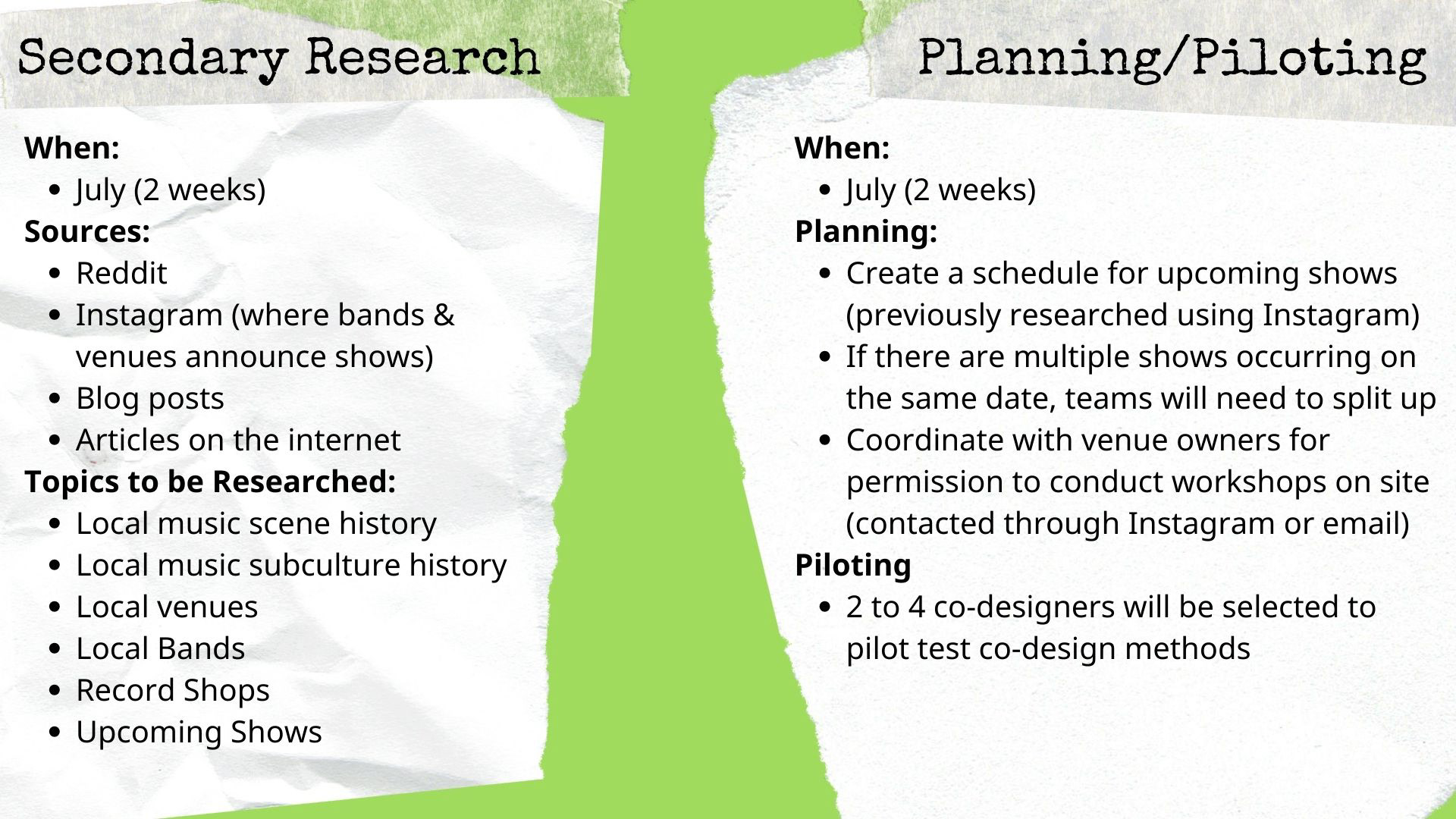 Secondary Research

When:
- July (2 weeks)
Sources:
- Reddit
- Instagram (where bands & venues announce shows)
- Blog posts
- Articles on the internet
Topics to be Researched:
- Local music scene history
- Local music subculture history
- Local venues
- Local Bands
- Record Shops
- Upcoming Shows

Planning/Piloting

When:
- July (2 weeks)
Planning:
- Create a schedule for upcoming shows (previously researched using Instagram)
- If there are multiple shows occurring on the same date, teams will need to split up
- Coordinate with venue owners for permission to conduct workshops on site (contacted through Instagram or email)
Piloting
- 2 to 4 co-designers will be selected to pilot test co-design methods